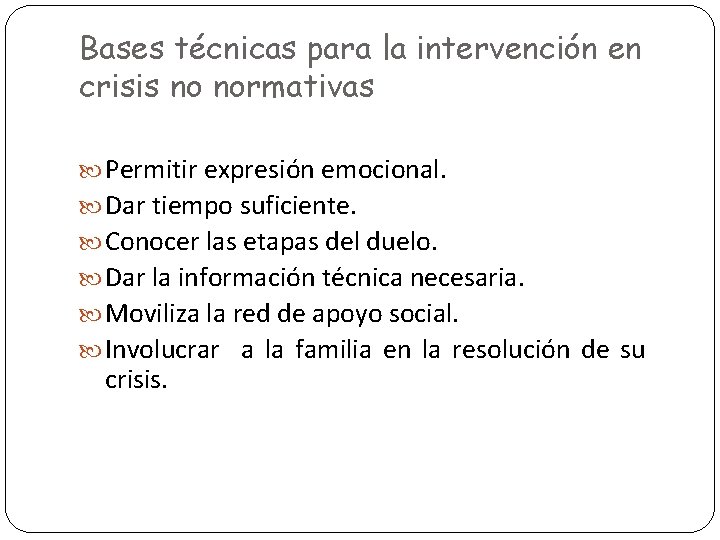 Bases técnicas para la intervención en crisis no normativas

Permitir expresión emocional.
Dar tiempo suficiente.
Conocer las etapas del duelo.
Dar la información técnica necesaria.
Moviliza la red de apoyo social.
Involucrar a la familia en la resolución de su crisis.